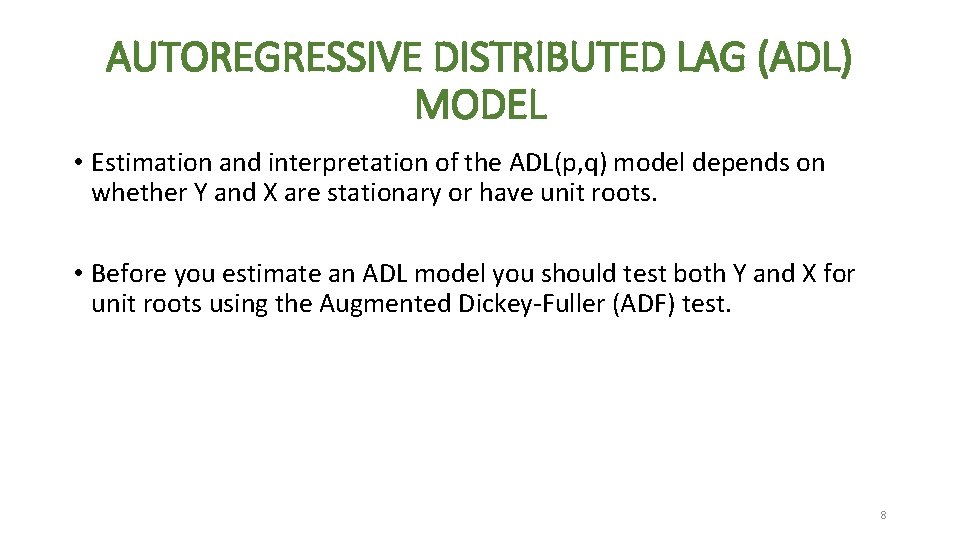 AUTOREGRESSIVE DISTRIBUTED LAG (ADL) MODEL

• Estimation and interpretation of the ADL(p,q) model depends on whether Y and X are stationary or have unit roots.

• Before you estimate an ADL model you should test both Y and X for unit roots using the Augmented Dickey-Fuller (ADF) test.

8